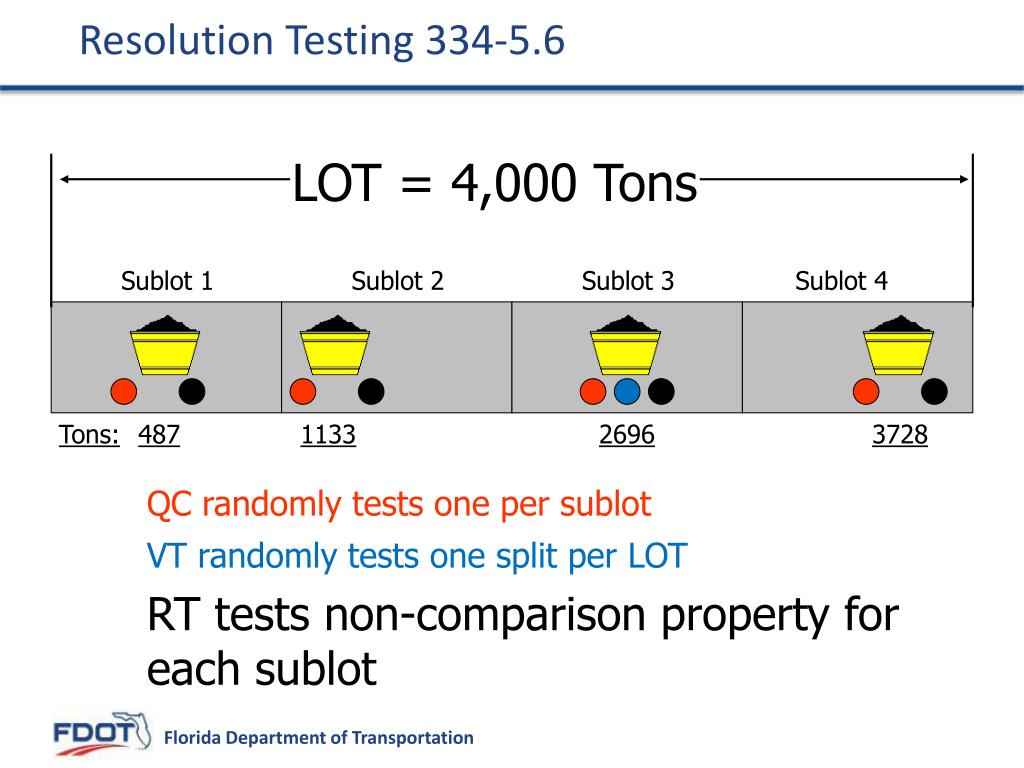 Resolution Testing 334-5.6

LOT = 4,000 Tons

Sublot 1 Sublot 2 Sublot 3 Sublot 4

Tons: 487 1133 2696 3728

QC randomly tests one per sublot

VT randomly tests one split per LOT

RT tests non-comparison property for each sublot

FDOT Florida Department of Transportation